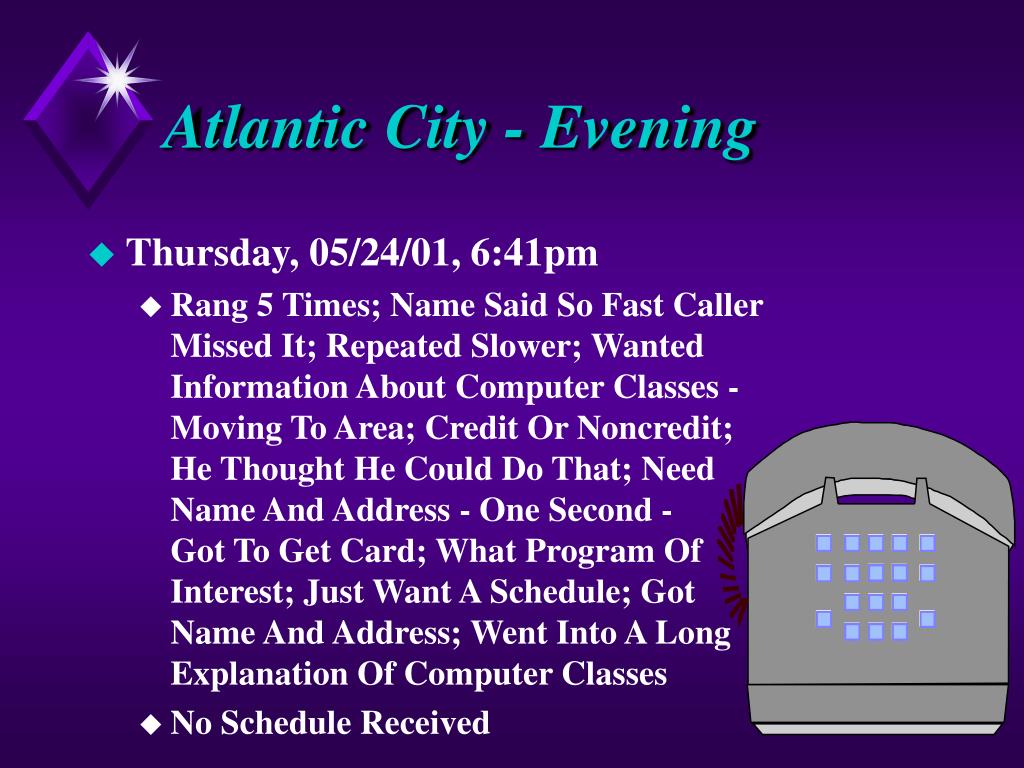 Atlantic City - Evening

Thursday, 05/24/01, 6:41pm

Rang 5 Times; Name Said So Fast Caller Missed It; Repeated Slower; Wanted Information About Computer Classes - Moving To Area; Credit Or Noncredit; He Thought He Could Do That; Need Name And Address - One Second - Got To Get Card; What Program Of Interest; Just Want A Schedule; Got Name And Address; Went Into A Long Explanation Of Computer Classes

No Schedule Received